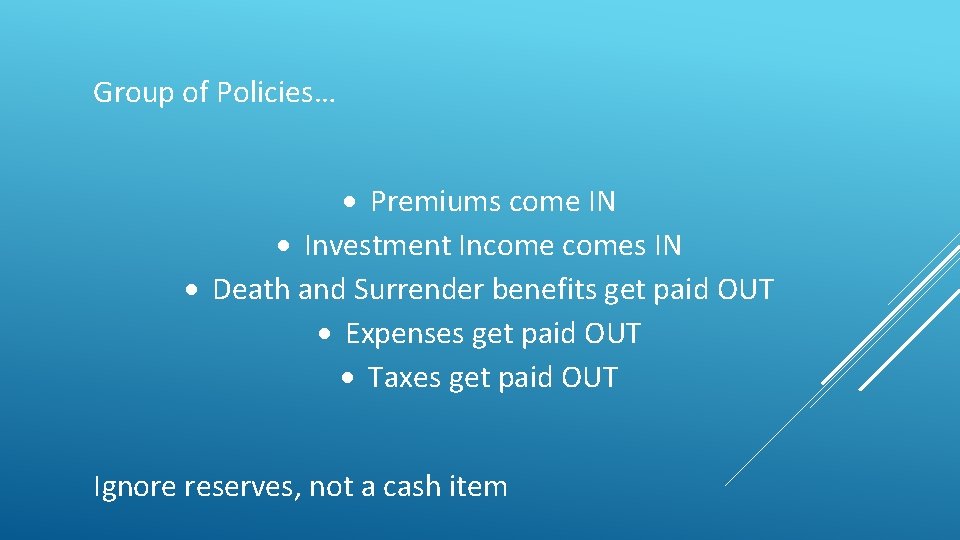 Group of Policies…

• Premiums come IN
• Investment Income comes IN
• Death and Surrender benefits get paid OUT
• Expenses get paid OUT
• Taxes get paid OUT

Ignore reserves, not a cash item